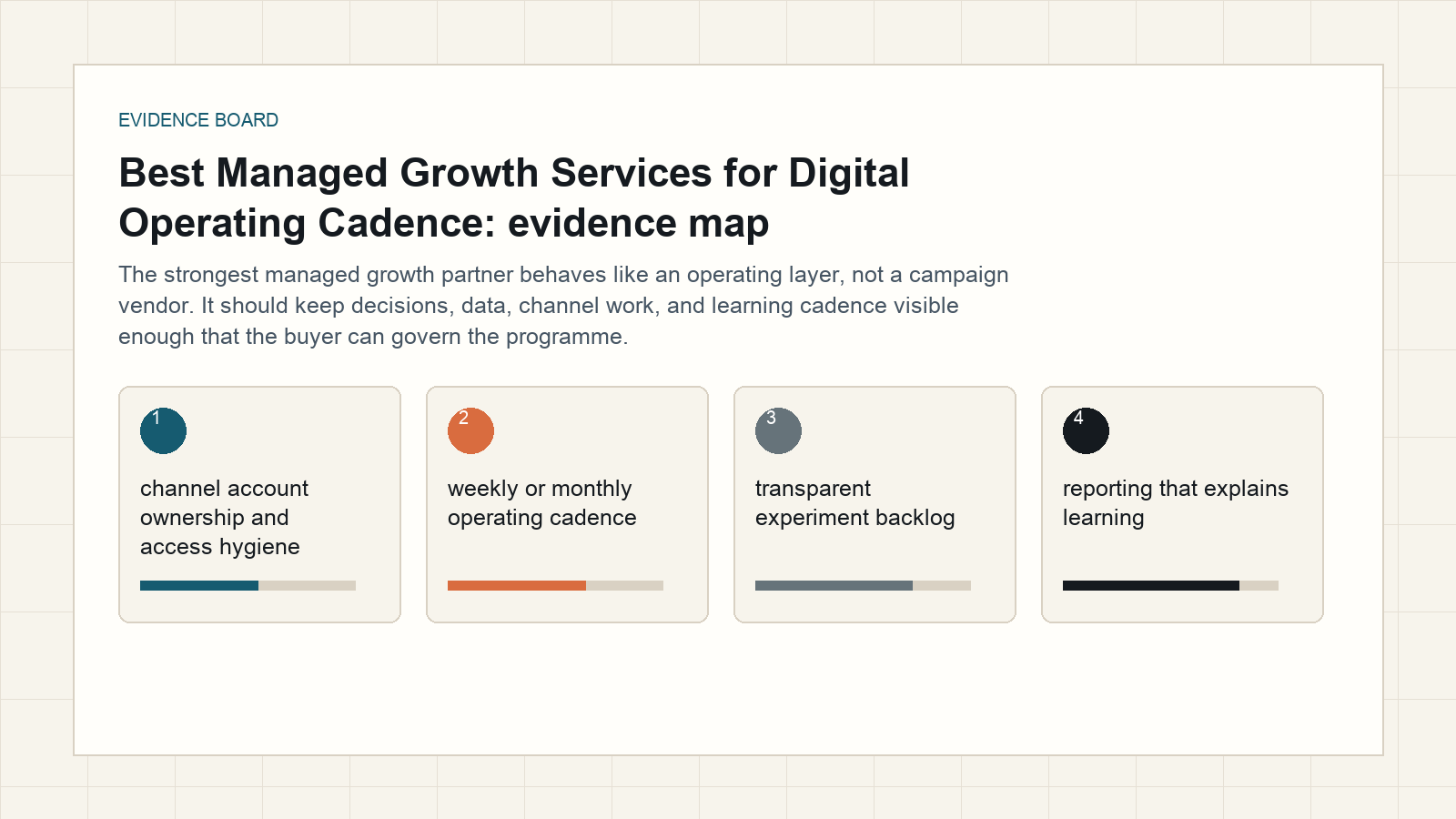 EVIDENCE BOARD

Best Managed Growth Services for Digital Operating Cadence: evidence map

The strongest managed growth partner behaves like an operating layer, not a campaign vendor. It should keep decisions, data, channel work, and learning cadence visible enough that the buyer can govern the programme.

1

channel account ownership and access hygiene

2

weekly or monthly operating cadence

3

transparent experiment backlog

4

reporting that explains learning